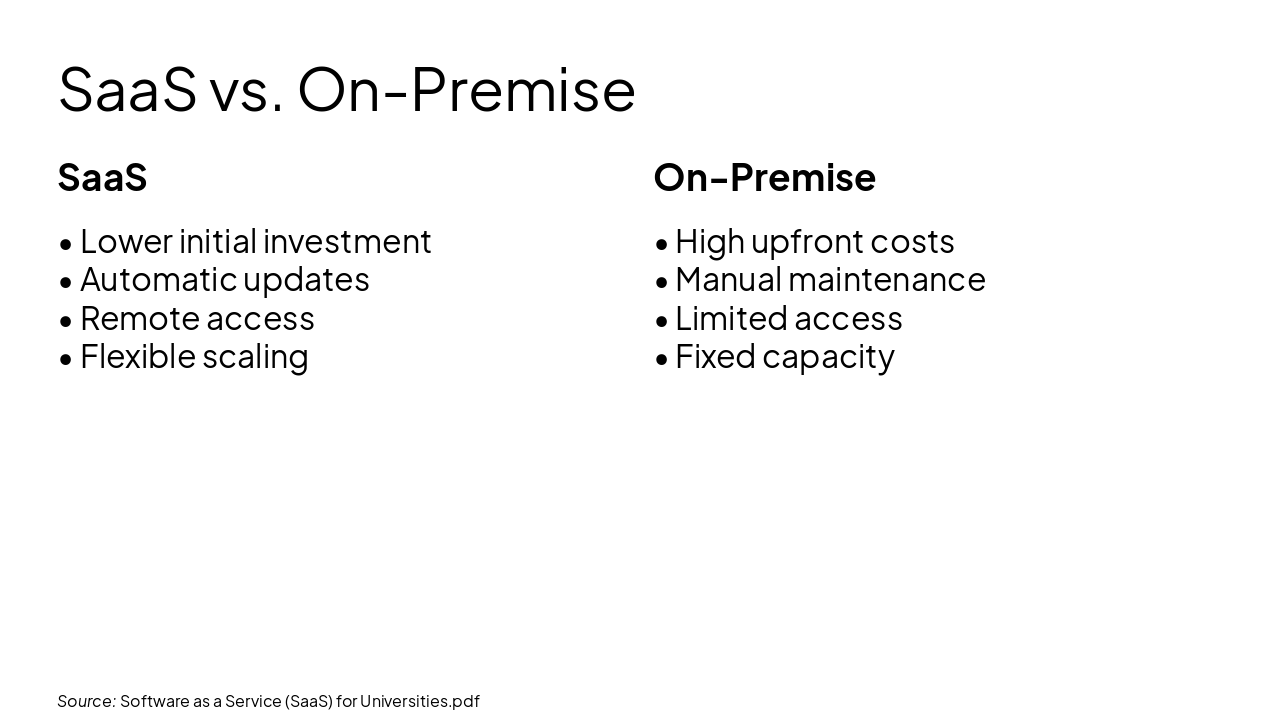 SaaS vs. On-Premise

SaaS

• Lower initial investment
• Automatic updates
• Remote access
• Flexible scaling

On-Premise

• High upfront costs
• Manual maintenance
• Limited access
• Fixed capacity

Source: Software as a Service (SaaS) for Universities.pdf